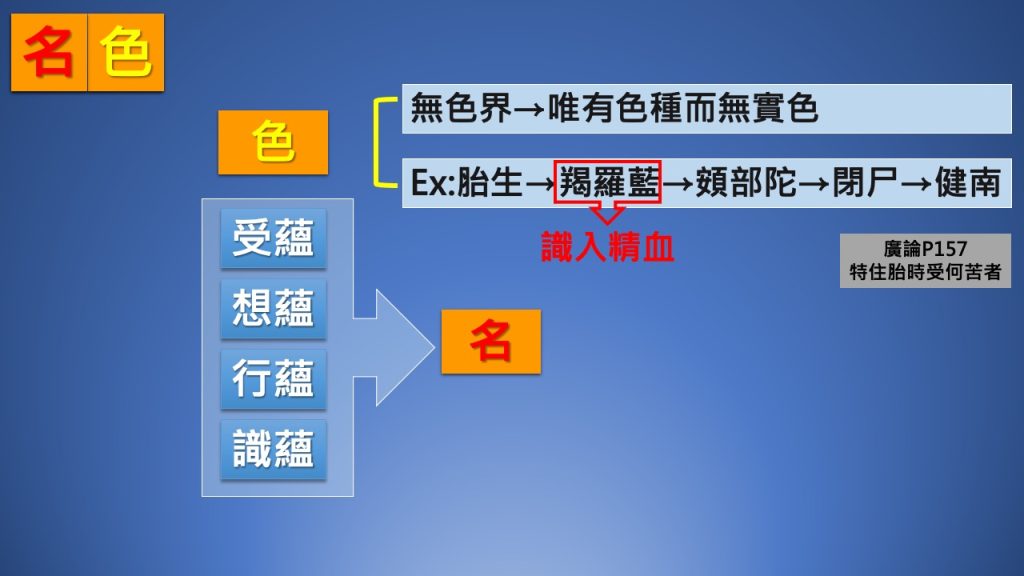 名 色

色

無色界→唯有色種而無實色

Ex:胎生→羯羅藍→頞部陀→閉尸→健南

識入精血

廣論P157
特住胎時受何苦者

受蘊
想蘊
行蘊
識蘊

名